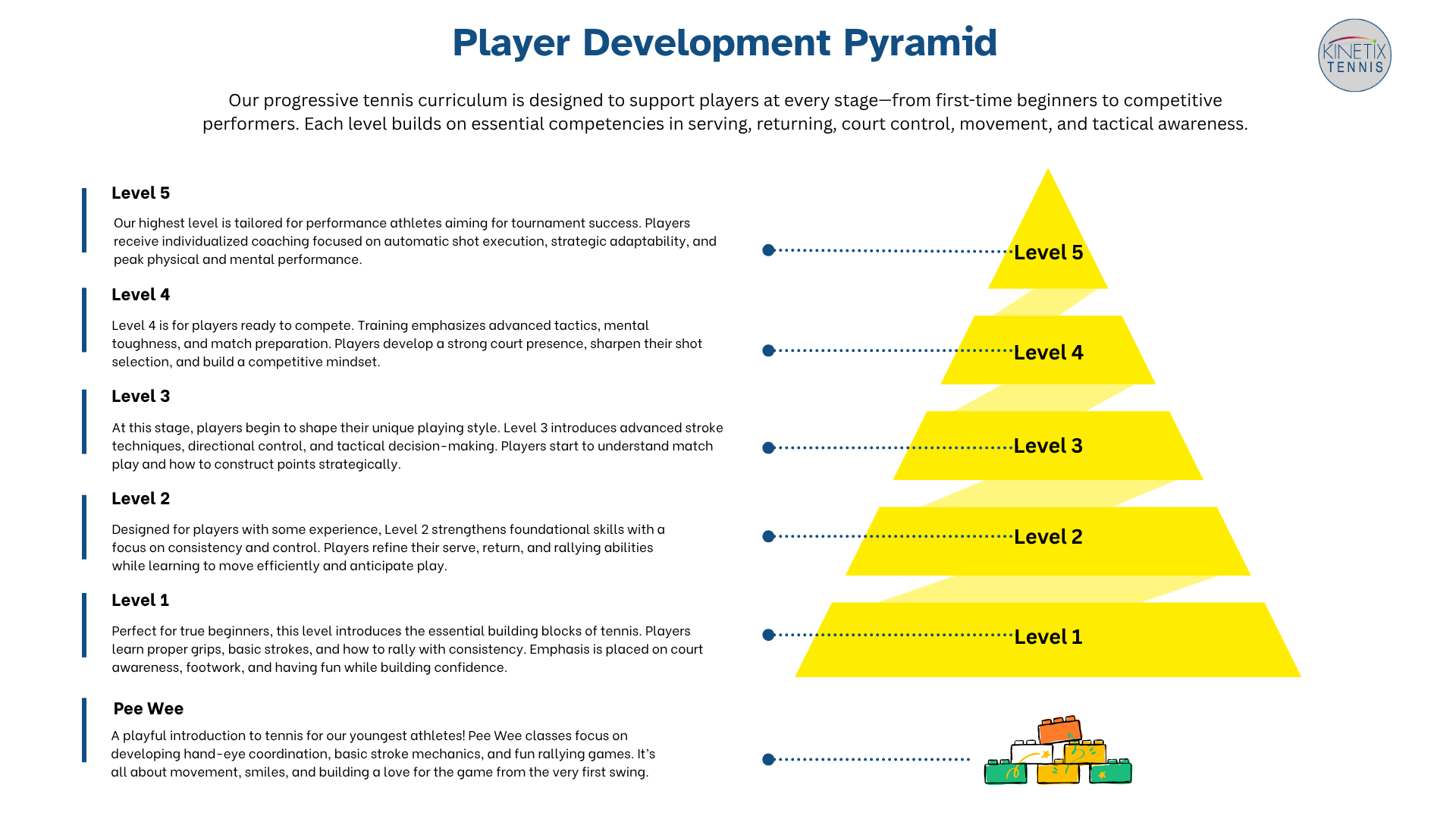 Player Development Pyramid

KINETIX TENNIS

Our progressive tennis curriculum is designed to support players at every stage—from first-time beginners to competitive performers. Each level builds on essential competencies in serving, returning, court control, movement, and tactical awareness.

Level 5

Our highest level is tailored for performance athletes aiming for tournament success. Players receive individualized coaching focused on automatic shot execution, strategic adaptability, and peak physical and mental performance.

Level 4

Level 4 is for players ready to compete. Training emphasizes advanced tactics, mental toughness, and match preparation. Players develop a strong court presence, sharpen their shot selection, and build a competitive mindset.

Level 3

At this stage, players begin to shape their unique playing style. Level 3 introduces advanced stroke techniques, directional control, and tactical decision-making. Players start to understand match play and how to construct points strategically.

Level 2

Designed for players with some experience, Level 2 strengthens foundational skills with a focus on consistency and control. Players refine their serve, return, and rallying abilities while learning to move efficiently and anticipate play.

Level 1

Perfect for true beginners, this level introduces the essential building blocks of tennis. Players learn proper grips, basic strokes, and how to rally with consistency. Emphasis is placed on court awareness, footwork, and having fun while building confidence.

Pee Wee

A playful introduction to tennis for our youngest athletes! Pee Wee classes focus on developing hand-eye coordination, basic stroke mechanics, and fun rallying games. It's all about movement, smiles, and building a love for the game from the very first swing.

Level 5

Level 4

Level 3

Level 2

Level 1